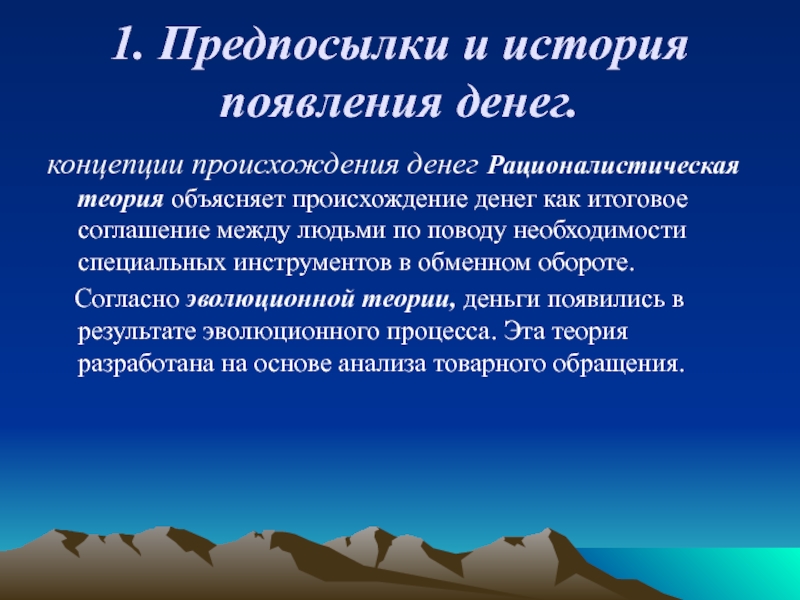 1. Предпосылки и история появления денег.

концепции происхождения денег Рационалистическая теория объясняет происхождение денег как итоговое соглашение между людьми по поводу необходимости специальных инструментов в обменном обороте.

Согласно эволюционной теории, деньги появились в результате эволюционного процесса. Эта теория разработана на основе анализа товарного обращения.